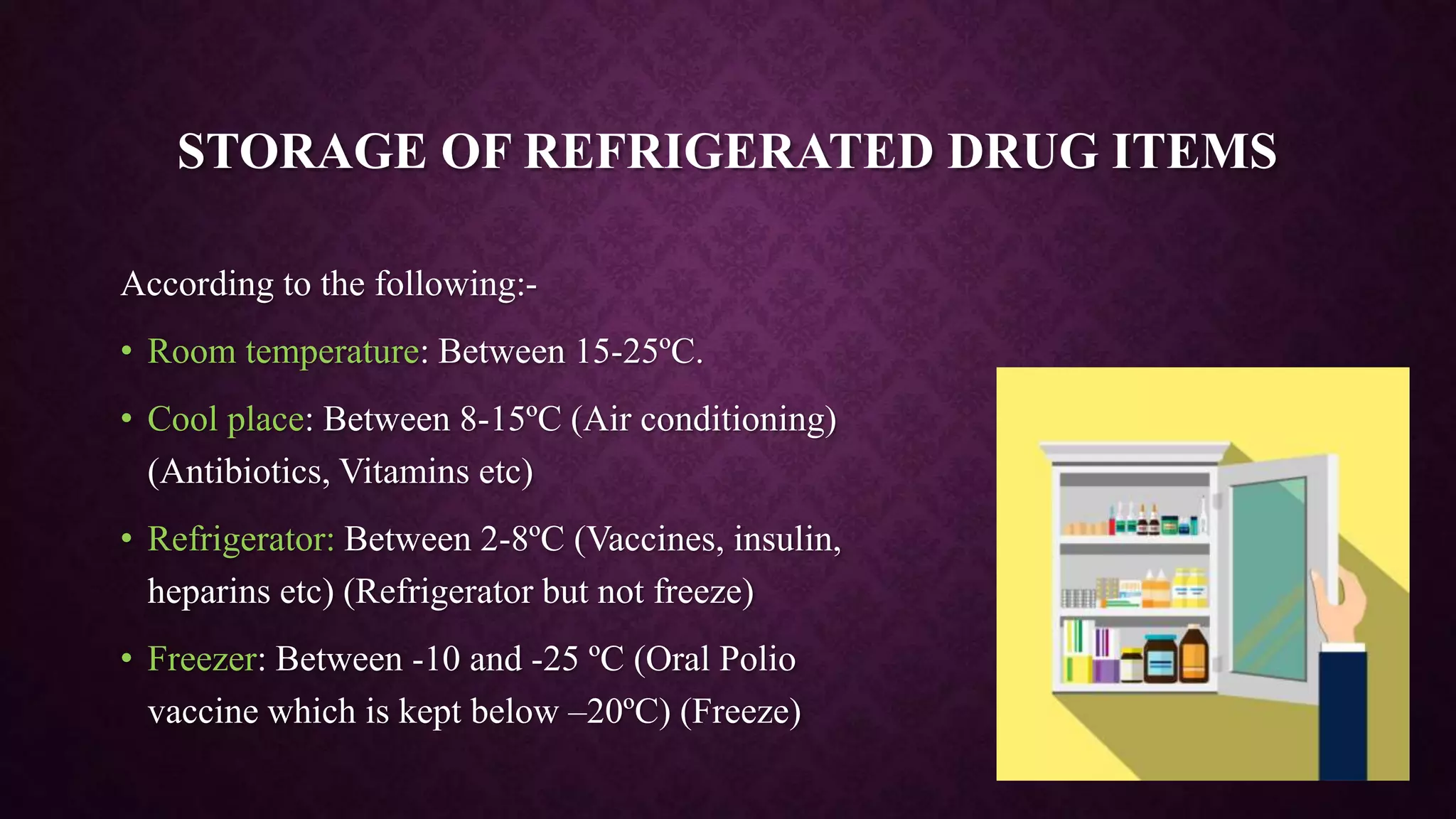 STORAGE OF REFRIGERATED DRUG ITEMS

According to the following:-

• Room temperature: Between 15-25ºC.

• Cool place: Between 8-15ºC (Air conditioning) (Antibiotics, Vitamins etc)

• Refrigerator: Between 2-8ºC (Vaccines, insulin, heparins etc) (Refrigerator but not freeze)

• Freezer: Between -10 and -25 ºC (Oral Polio vaccine which is kept below –20ºC) (Freeze)